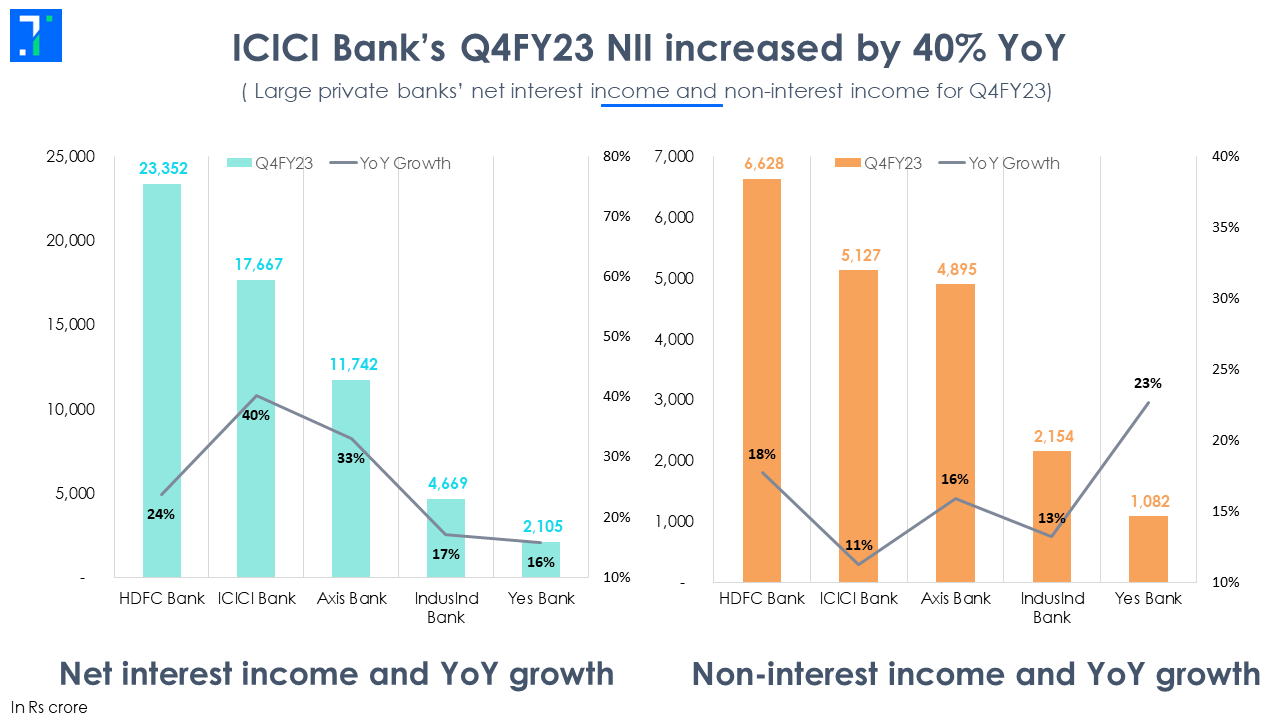 ICICI Bank's Q4FY23 NII increased by 40% YoY

( Large private banks' net interest income and non-interest income for Q4FY23)

Q4FY23 YoY Growth

25,000
20,000
15,000
10,000
5,000
-

80%
70%
60%
50%
40%
30%
20%
10%

23,352
17,667
11,742
4,669
2,105

24%
40%
33%
17%
16%

HDFC Bank ICICI Bank Axis Bank IndusInd Bank Yes Bank

Net interest income and YoY growth

Q4FY23 YoY Growth

7,000
6,000
5,000
4,000
3,000
2,000
1,000
-

40%
35%
30%
25%
20%
15%
10%

6,628
5,127
4,895
2,154
1,082

18%
11%
16%
13%
23%

HDFC Bank ICICI Bank Axis Bank IndusInd Bank Yes Bank

Non-interest income and YoY growth

In Rs crore